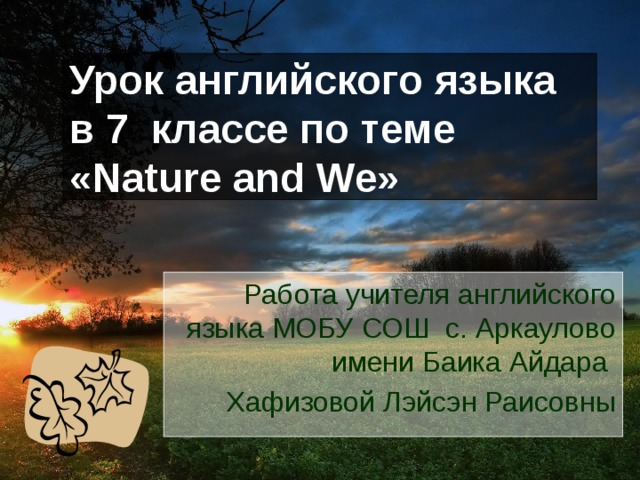 Урок английского языка в 7 классе по теме «Nature and We»

Работа учителя английского языка МОБУ СОШ с. Аркаулово имени Баика Айдара

Хафизовой Лэйсэн Раисовны